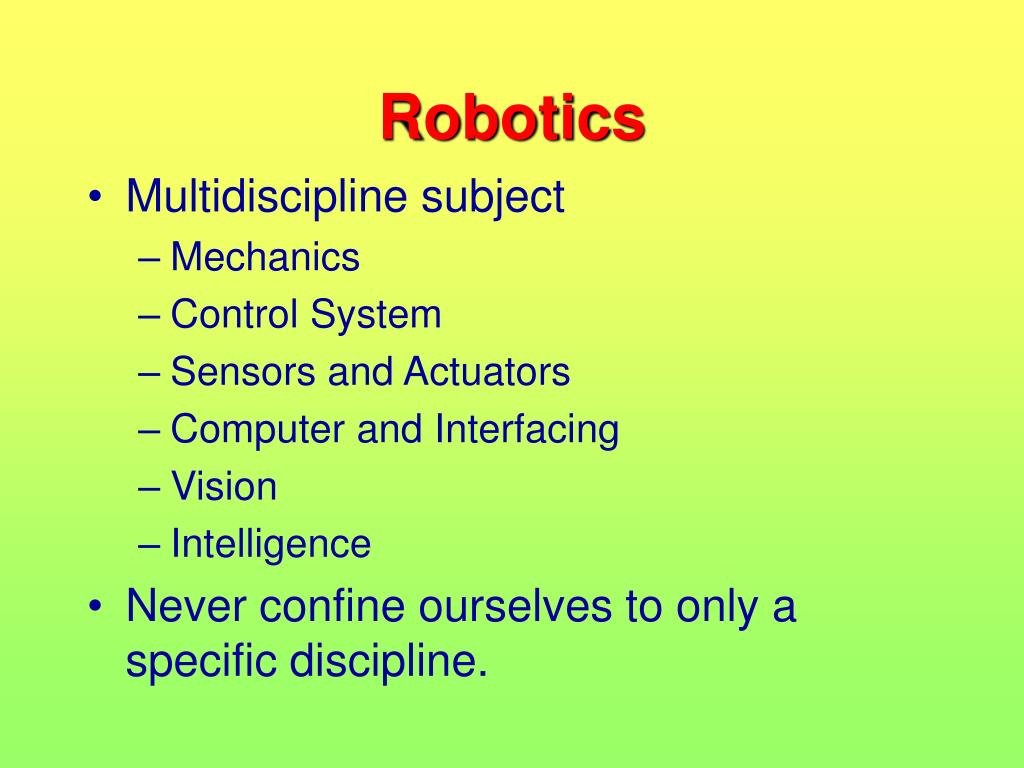 Robotics

• Multidiscipline subject
– Mechanics
– Control System
– Sensors and Actuators
– Computer and Interfacing
– Vision
– Intelligence
• Never confine ourselves to only a specific discipline.